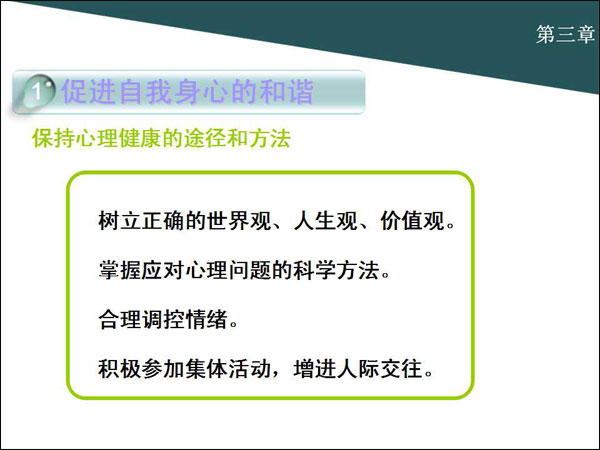 第三章

1 促进自我身心的和谐

保持心理健康的途径和方法

树立正确的世界观、人生观、价值观。

掌握应对心理问题的科学方法。

合理调控情绪。

积极参加集体活动，增进人际交往。